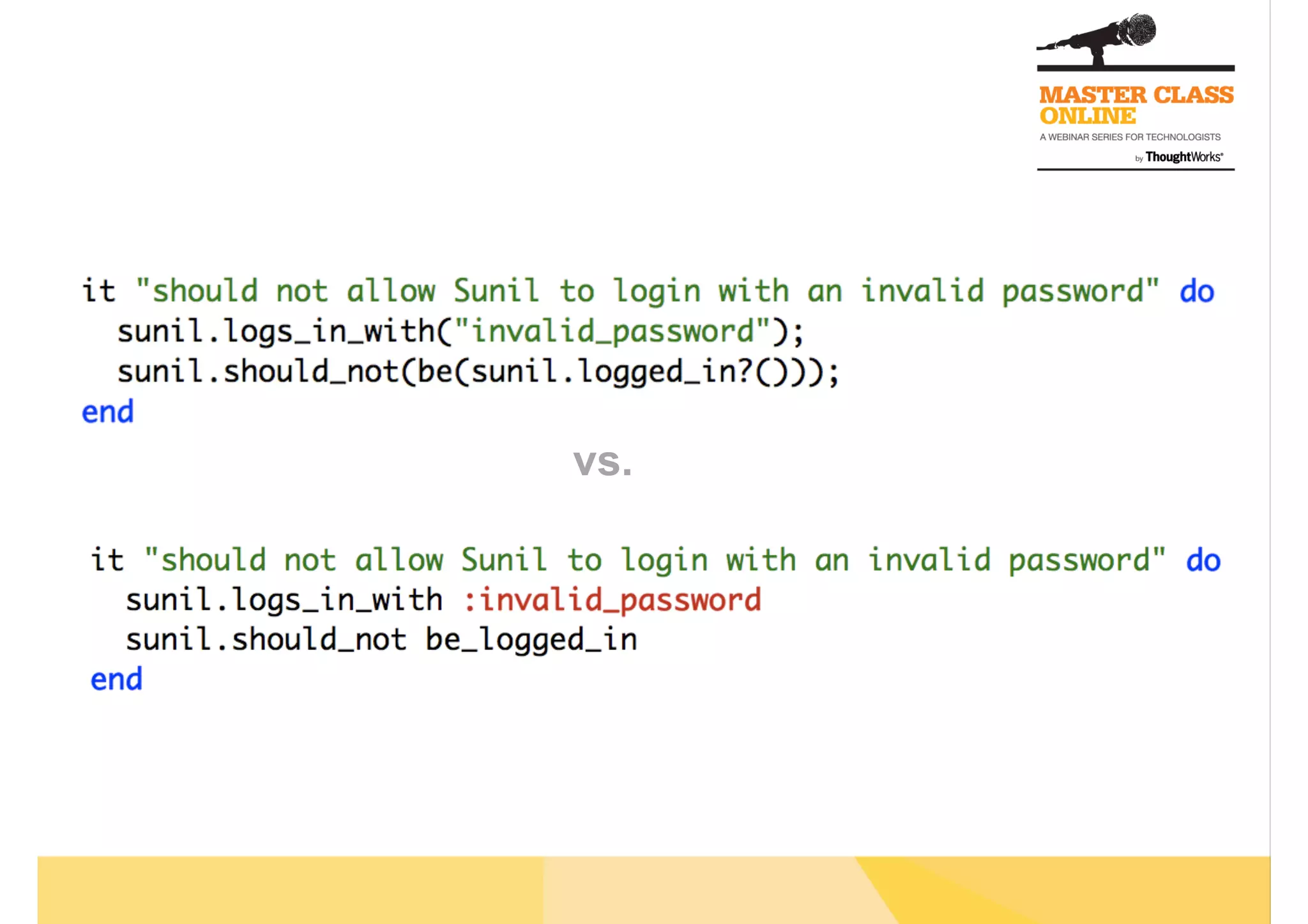 MASTER CLASS ONLINE
A WEBINAR SERIES FOR TECHNOLOGISTS
by ThoughtWorks®

it "should not allow Sunil to login with an invalid password" do
  sunil.logs_in_with("invalid_password");
  sunil.should_not(be(sunil.logged_in?()));
end

vs.

it "should not allow Sunil to login with an invalid password" do
  sunil.logs_in_with :invalid_password
  sunil.should_not be_logged_in
end